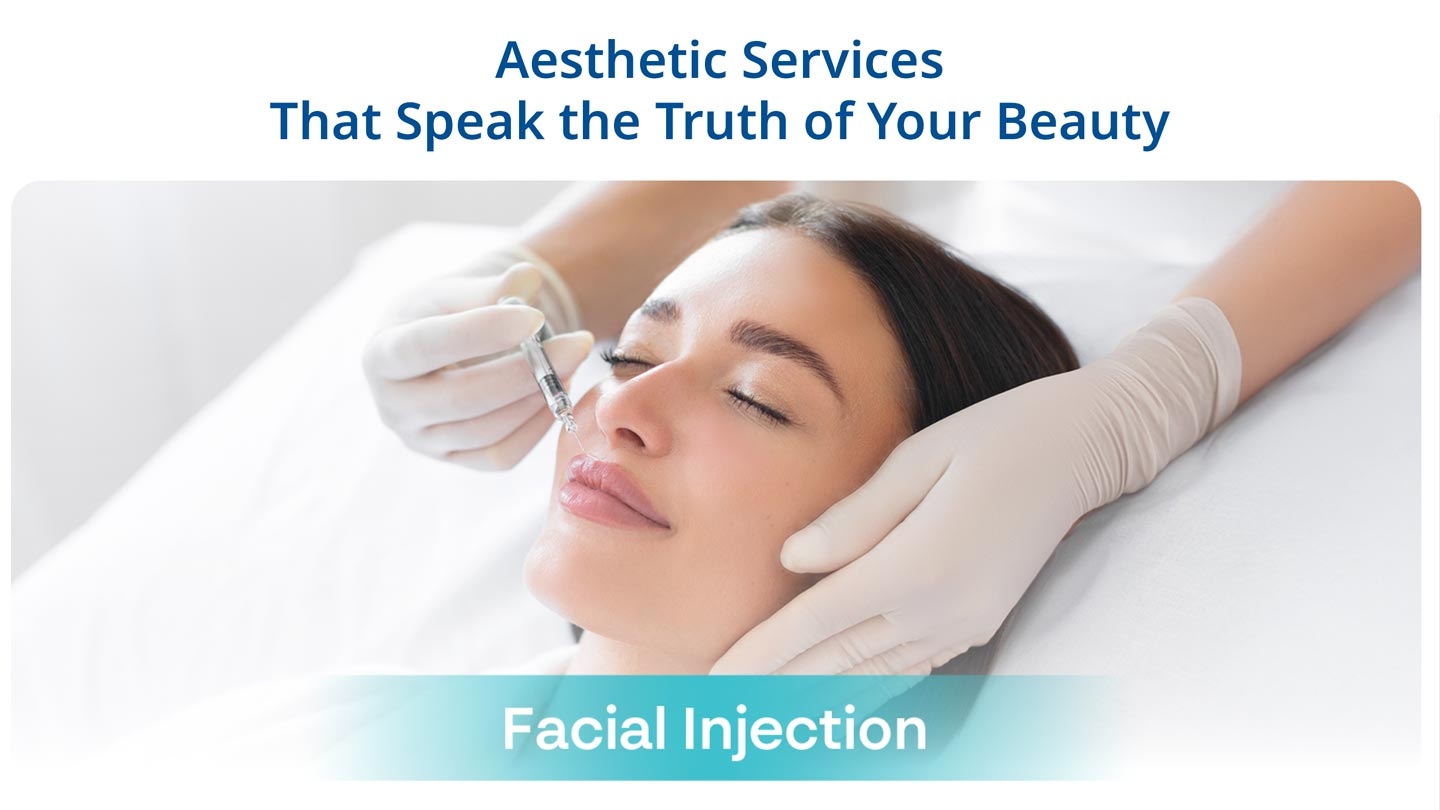 Aesthetic Services
That Speak the Truth of Your Beauty

Facial Injection